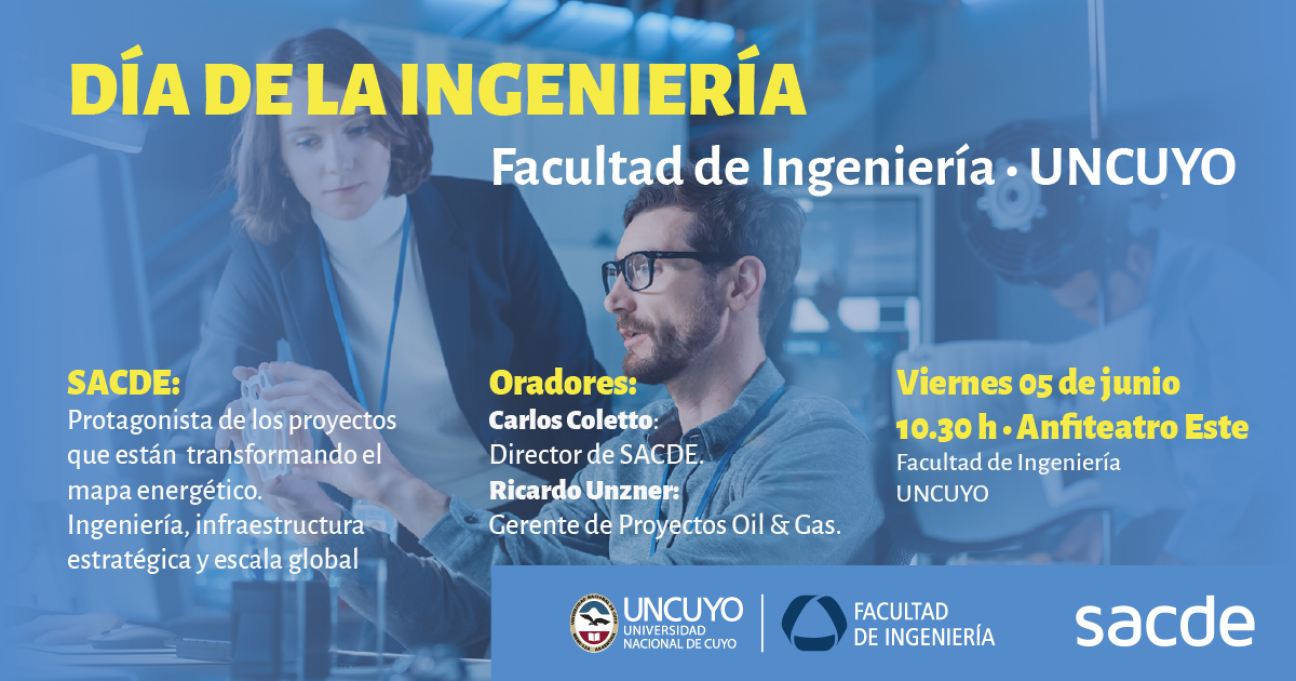 DÍA DE LA INGENIERÍA

Facultad de Ingeniería • UNCUYO

SACDE:
Protagonista de los proyectos que están transformando el mapa energético. Ingeniería, infraestructura estratégica y escala global

Oradores:
Carlos Coletto: Director de SACDE.
Ricardo Unzner: Gerente de Proyectos Oil & Gas.

Viernes 05 de junio
10.30 h • Anfiteatro Este
Facultad de Ingeniería UNCUYO

UNCUYO UNIVERSIDAD NACIONAL DE CUYO

FACULTAD DE INGENIERÍA

sacde